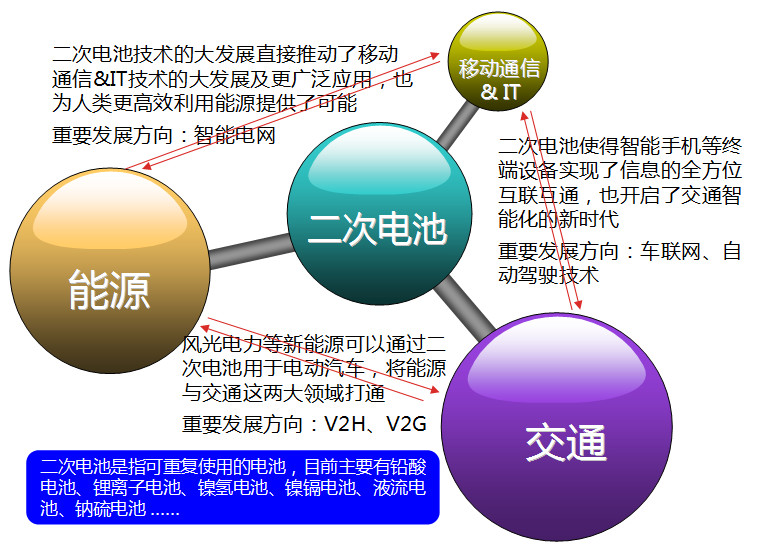 二次电池技术的大发展直接推动了移动通信&IT技术的大发展及更广泛应用，也为人类更高效利用能源提供了可能

重要发展方向：智能电网

移动通信 & IT

二次电池使得智能手机等终端设备实现了信息的全方位互联互通，也开启了交通智能化的新时代

重要发展方向：车联网、自动驾驶技术

二次电池

能源

风光电力等新能源可以通过二次电池用于电动汽车，将能源与交通这两大领域打通

重要发展方向：V2H、V2G

交通

二次电池是指可重复使用的电池，目前主要有铅酸电池、锂离子电池、镍氢电池、镍镉电池、液流电池、钠硫电池 ......